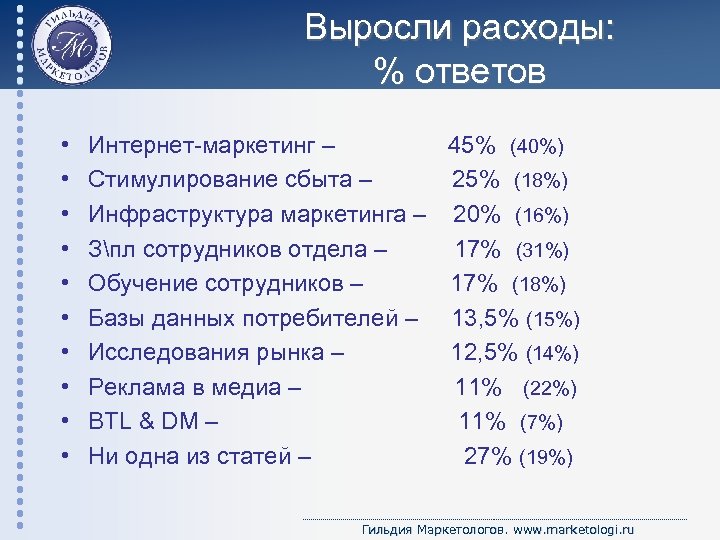 ГИЛЬДИЯ МАРКЕТОЛОГОВ
ГМ

Выросли расходы:
% ответов

• Интернет-маркетинг – 45% (40%)
• Стимулирование сбыта – 25% (18%)
• Инфраструктура маркетинга – 20% (16%)
• З\пл сотрудников отдела – 17% (31%)
• Обучение сотрудников – 17% (18%)
• Базы данных потребителей – 13,5% (15%)
• Исследования рынка – 12,5% (14%)
• Реклама в медиа – 11% (22%)
• BTL & DM – 11% (7%)
• Ни одна из статей – 27% (19%)

Гильдия Маркетологов. www.marketologi.ru